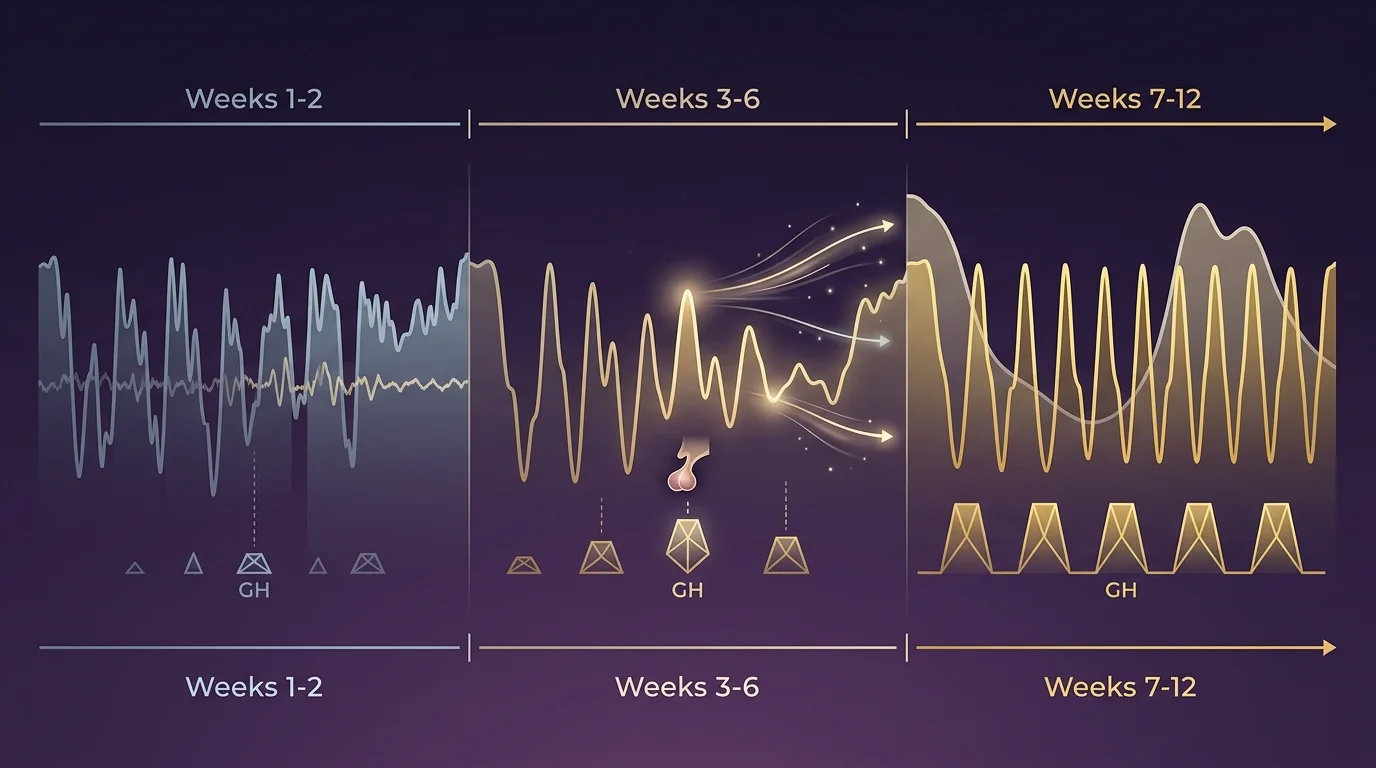 Weeks 1-2

Weeks 3-6

Weeks 7-12

GH

GH

GH

Weeks 1-2

Weeks 3-6

Weeks 7-12